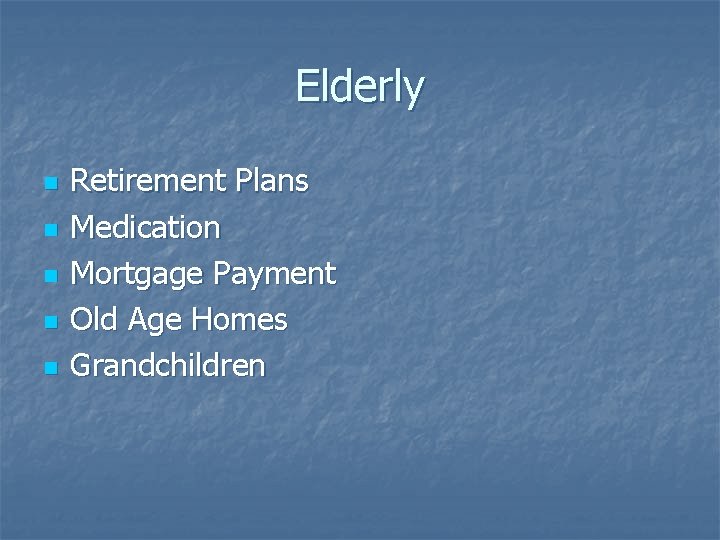 Elderly

- Retirement Plans
- Medication
- Mortgage Payment
- Old Age Homes
- Grandchildren